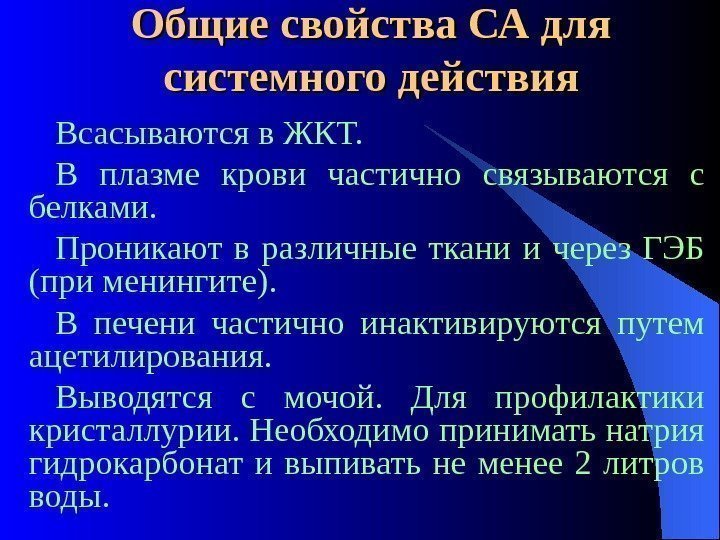 Общие свойства СА для системного действия

Всасываются в ЖКТ.

В плазме крови частично связываются с белками.

Проникают в различные ткани и через ГЭБ (при менингите).

В печени частично инактивируются путем ацетилирования.

Выводятся с мочой. Для профилактики кристаллурии. Необходимо принимать натрия гидрокарбонат и выпивать не менее 2 литров воды.